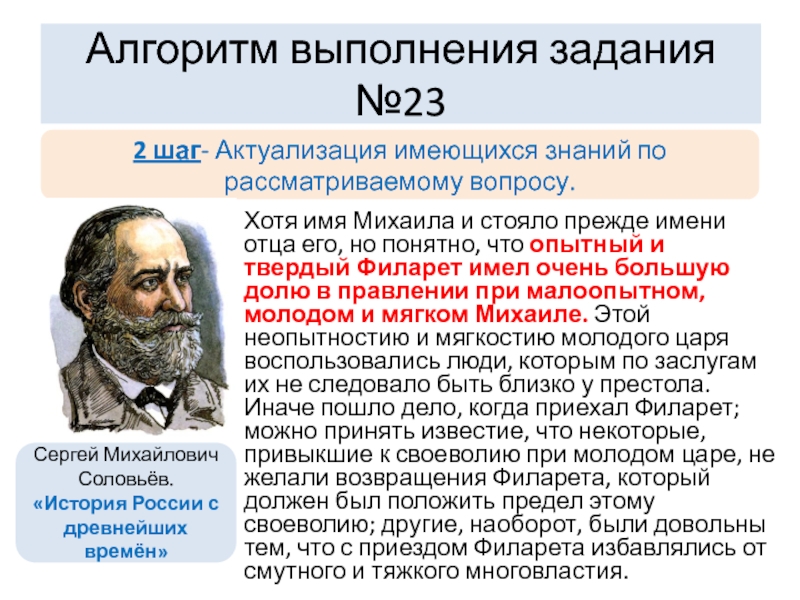 Алгоритм выполнения задания №23

2 шаг- Актуализация имеющихся знаний по рассматриваемому вопросу.

Хотя имя Михаила и стояло прежде имени отца его, но понятно, что опытный и твердый Филарет имел очень большую долю в правлении при малоопытном, молодом и мягком Михаиле. Этой неопытностию и мягкостию молодого царя воспользовались люди, которым по заслугам их не следовало быть близко у престола. Иначе пошло дело, когда приехал Филарет; можно принять известие, что некоторые, привыкшие к своеволию при молодом царе, не желали возвращения Филарета, который должен был положить предел этому своеволию; другие, наоборот, были довольны тем, что с приездом Филарета избавлялись от смутного и тяжкого многовластия.

Сергей Михайлович Соловьёв. «История России с древнейших времён»